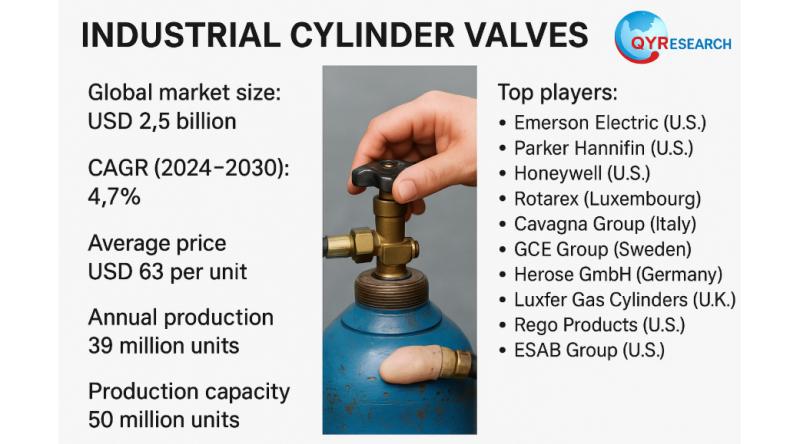 INDUSTRIAL CYLINDER VALVES

QYRESEARCH

Global market size:
USD 2,5 billion

CAGR (2024–2030):
4,7%

Average price
USD 63 per unit

Annual production
39 million units

Production capacity
50 million units

Top players:
• Emerson Electric (U.S.)
• Parker Hannifin (U.S.)
• Honeywell (U.S.)
• Rotarex (Luxembourg)
• Cavagna Group (Italy)
• GCE Group (Sweden)
• Herose GmbH (Germany)
• Luxfer Gas Cylinders (U.K.)
• Rego Products (U.S.)
• ESAB Group (U.S.)